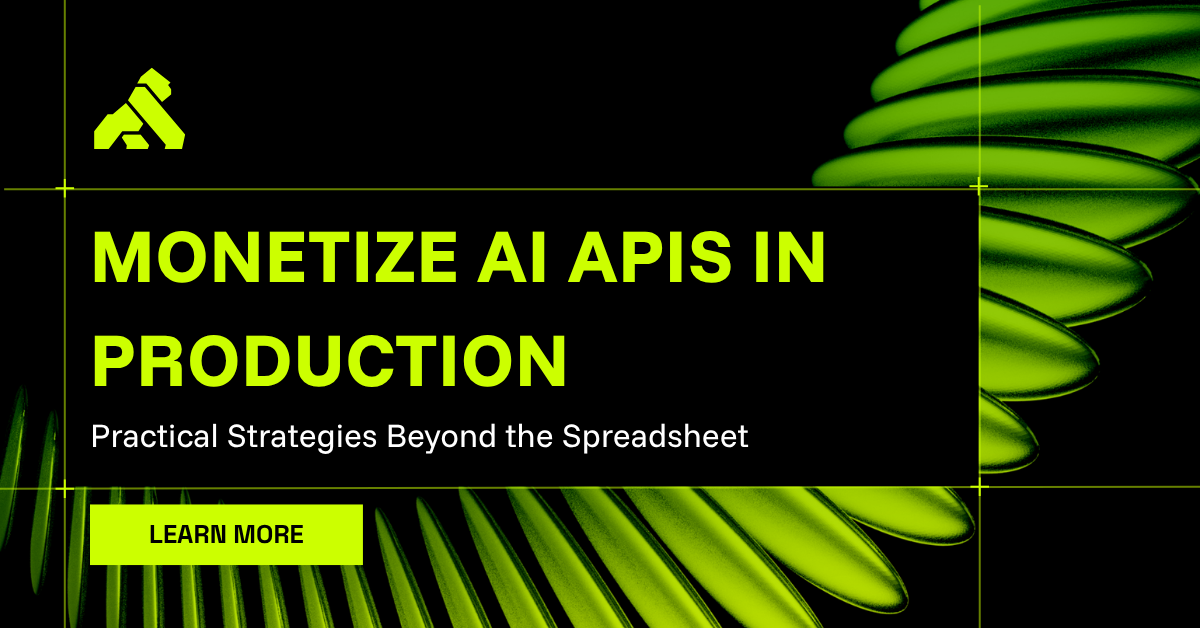 MONETIZE AI APIS IN PRODUCTION

Practical Strategies Beyond the Spreadsheet

LEARN MORE